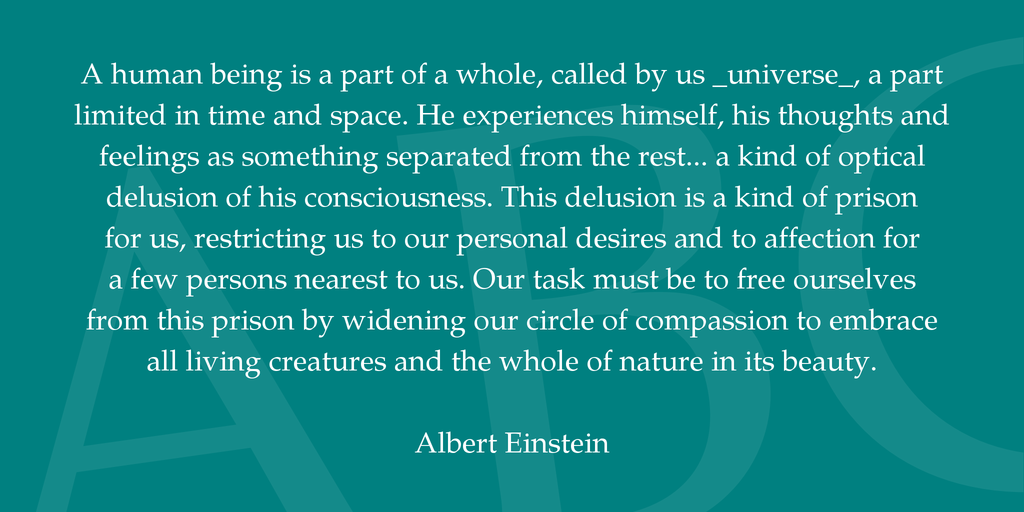 A human being is a part of a whole, called by us _universe_, a part limited in time and space. He experiences himself, his thoughts and feelings as something separated from the rest... a kind of optical delusion of his consciousness. This delusion is a kind of prison for us, restricting us to our personal desires and to affection for a few persons nearest to us. Our task must be to free ourselves from this prison by widening our circle of compassion to embrace all living creatures and the whole of nature in its beauty.

Albert Einstein

ABC